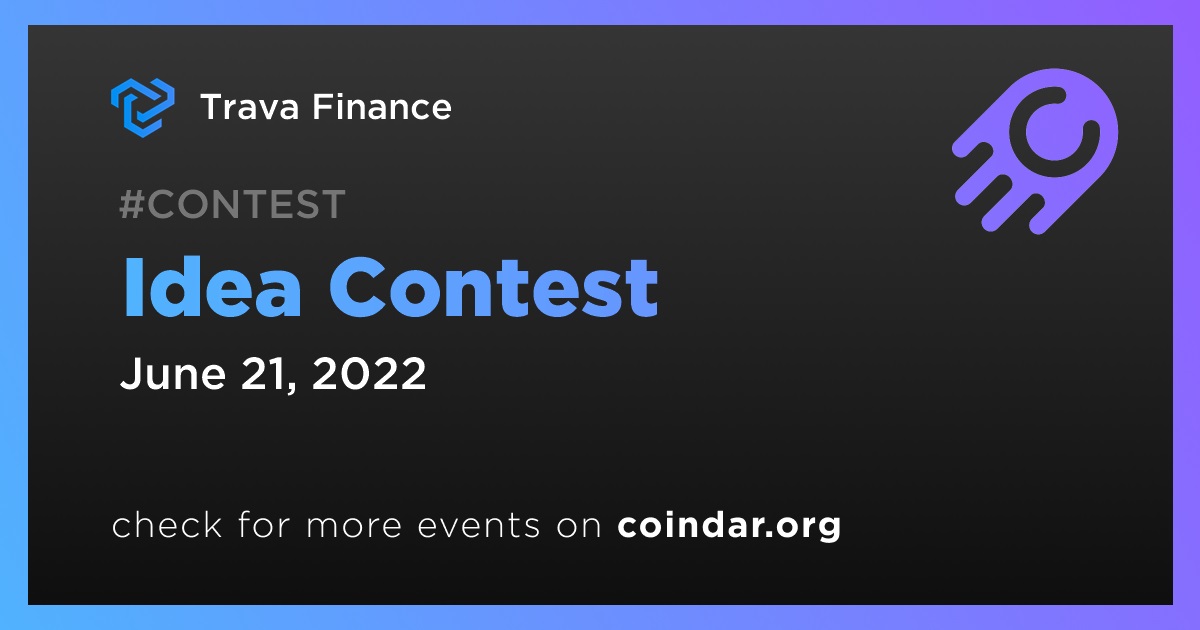 Trava Finance

#CONTEST

Idea Contest

June 21, 2022

check for more events on coindar.org